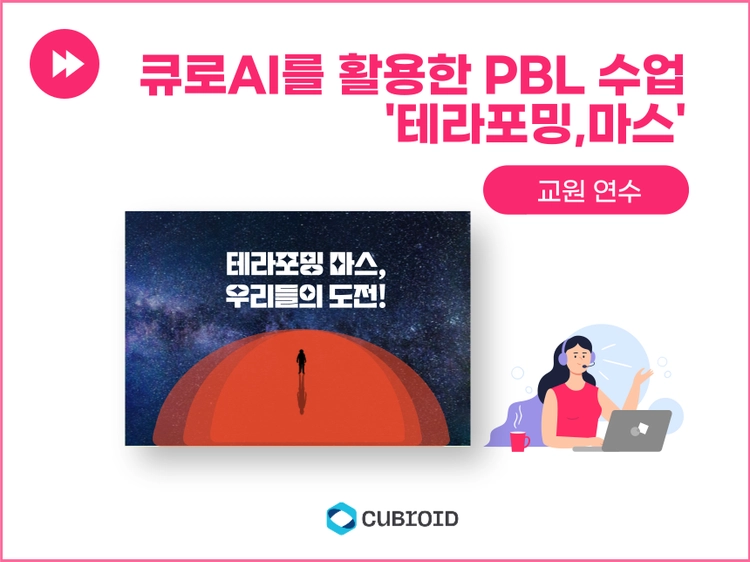 큐로AI를 활용한 PBL 수업
'테라포밍,마스'

교원 연수

테라포밍 마스,
우리들의 도전!

CUBROID